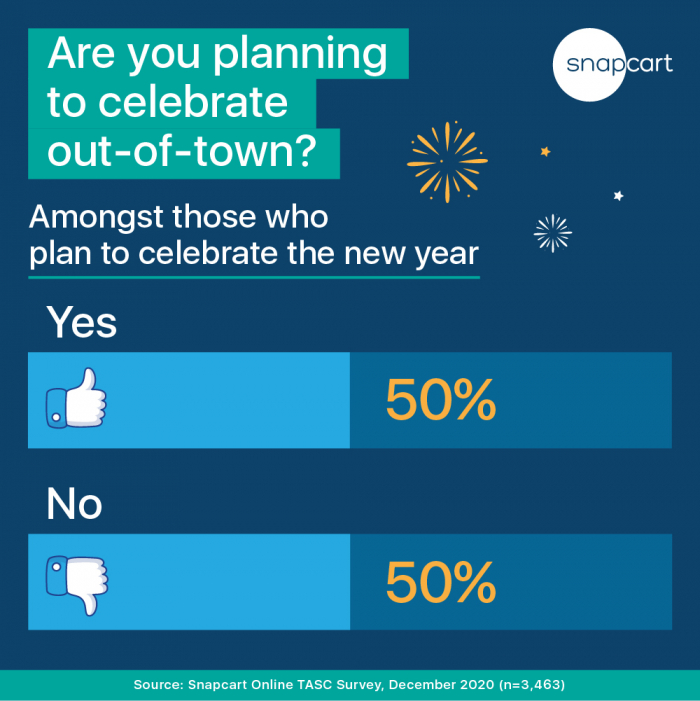 Are you planning to celebrate out-of-town?

snapcart

Amongst those who plan to celebrate the new year

Yes

50%

No

50%

Source: Snapcart Online TASC Survey, December 2020 (n=3,463)